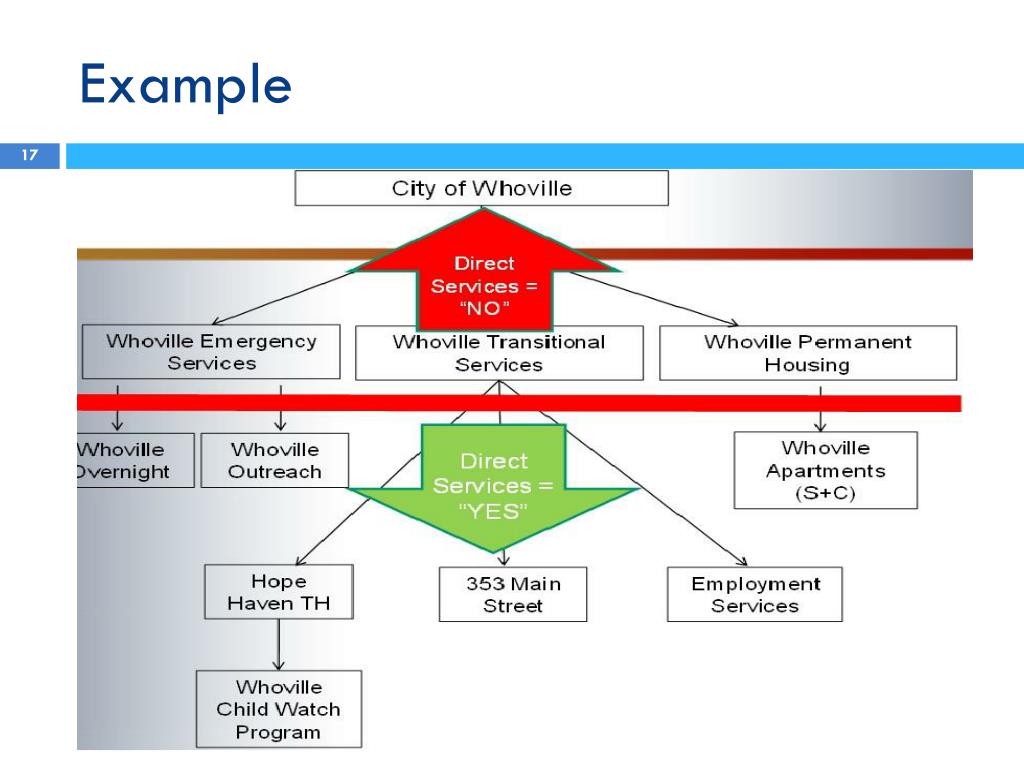 Example

17

City of Whoville

Direct Services = "NO"

Whoville Emergency Services

Whoville Transitional Services

Whoville Permanent Housing

Whoville Overnight

Whoville Outreach

Direct Services = "YES"

Whoville Apartments (S+C)

Hope Haven TH

353 Main Street

Employment Services

Whoville Child Watch Program